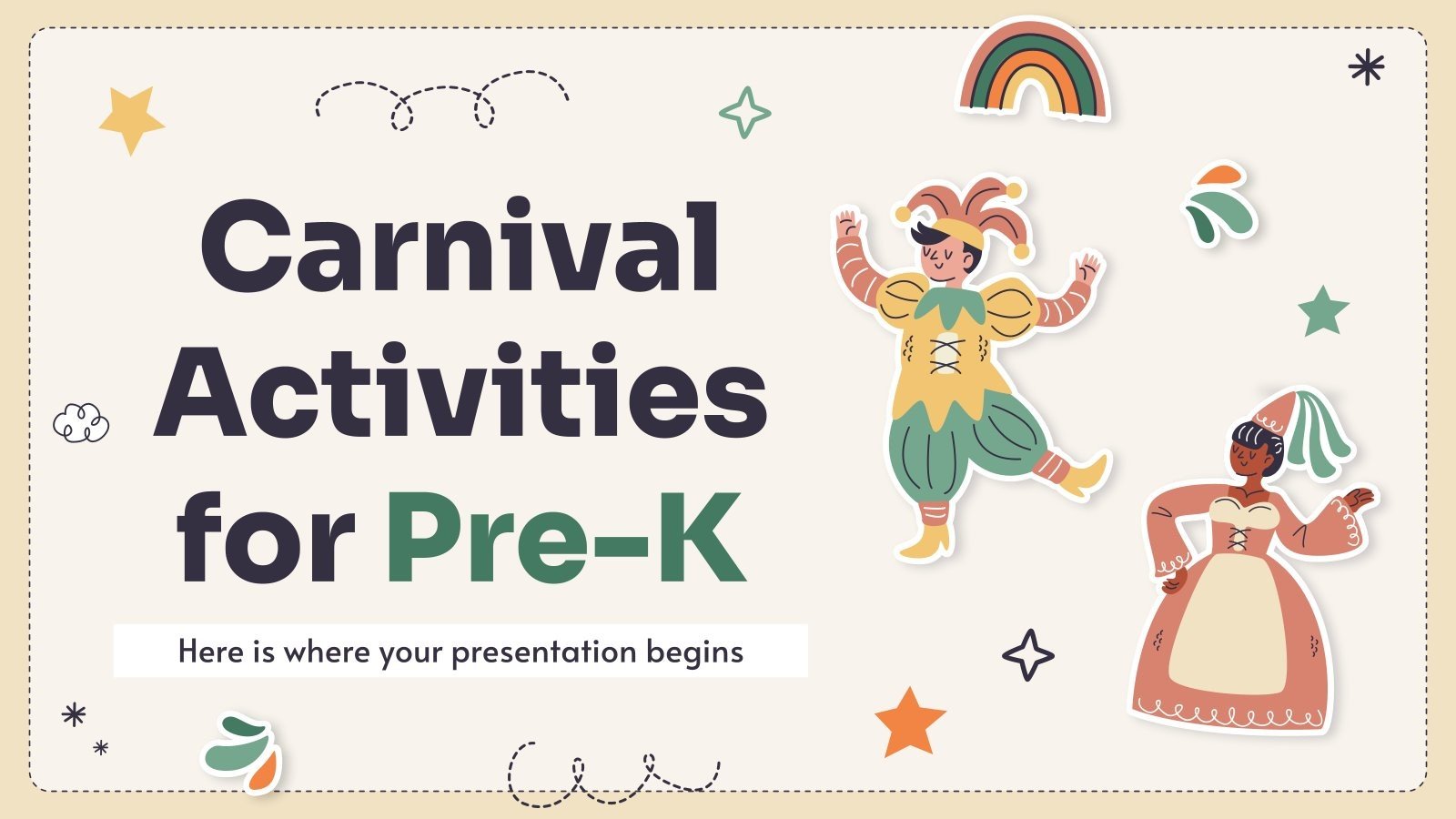 Carnival Activities for Pre-K

Here is where your presentation begins